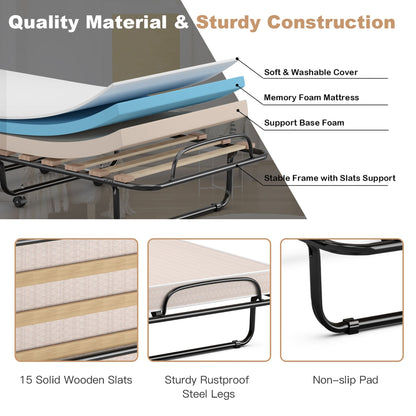 Quality Material & Sturdy Construction

Soft & Washable Cover

Memory Foam Mattress

Support Base Foam

Stable Frame with Slats Support

15 Solid Wooden Slats

Sturdy Rustproof Steel Legs

Non-slip Pad